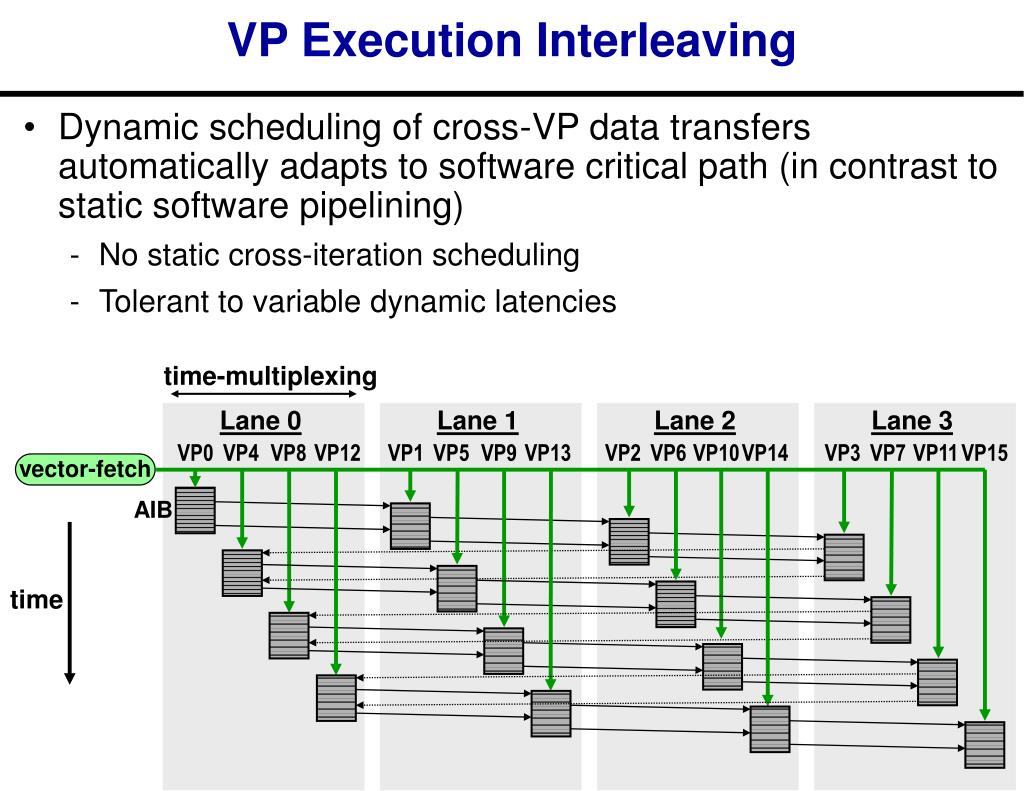 VP Execution Interleaving

• Dynamic scheduling of cross-VP data transfers automatically adapts to software critical path (in contrast to static software pipelining)

- No static cross-iteration scheduling
- Tolerant to variable dynamic latencies

time-multiplexing

Lane 0
VP0 VP4 VP8 VP12

Lane 1
VP1 VP5 VP9 VP13

Lane 2
VP2 VP6 VP10 VP14

Lane 3
VP3 VP7 VP11 VP15

vector-fetch

AIB

time